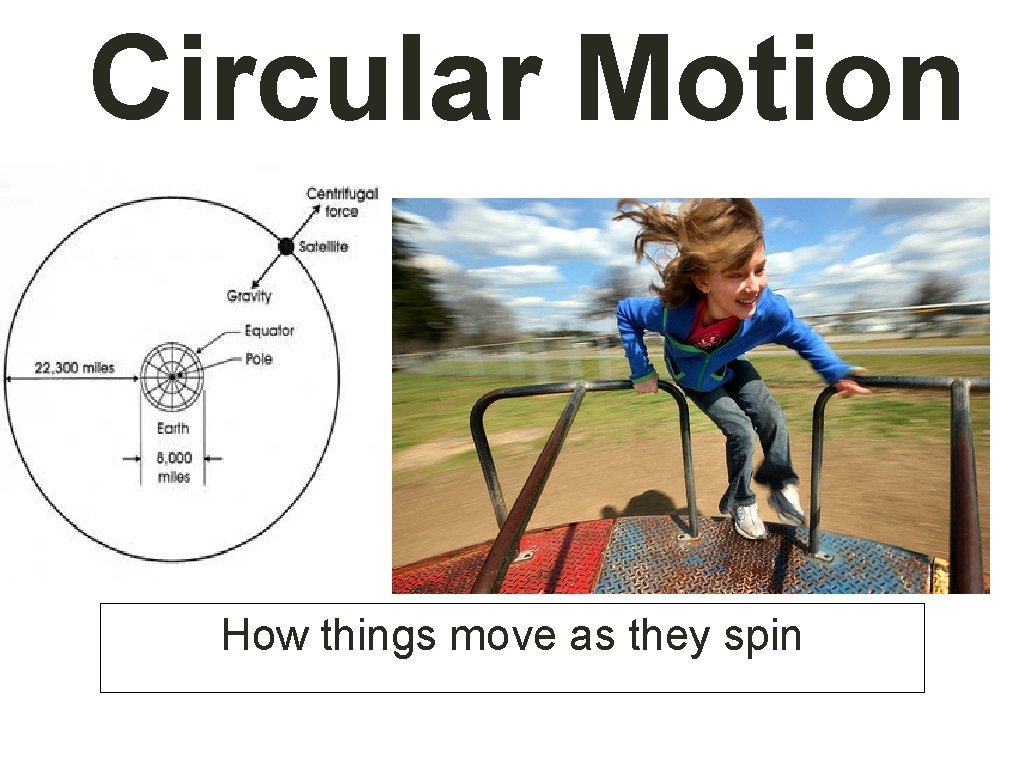 Circular Motion

Centrifugal force

Satellite

Gravity

Equator

Pole

22,300 miles

Earth

8,000 miles

How things move as they spin